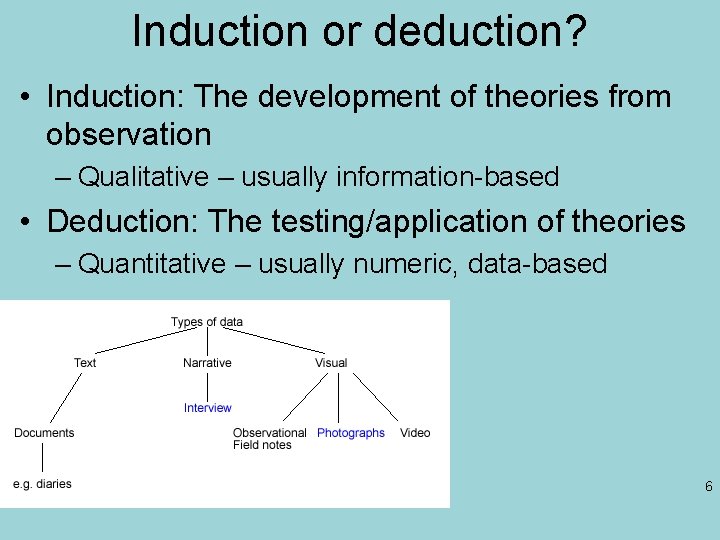 Induction or deduction?

• Induction: The development of theories from observation

– Qualitative – usually information-based

• Deduction: The testing/application of theories

– Quantitative – usually numeric, data-based

Types of data

Text

Narrative

Visual

Interview

Documents

Observational Field notes

Photographs

Video

e.g. diaries

6